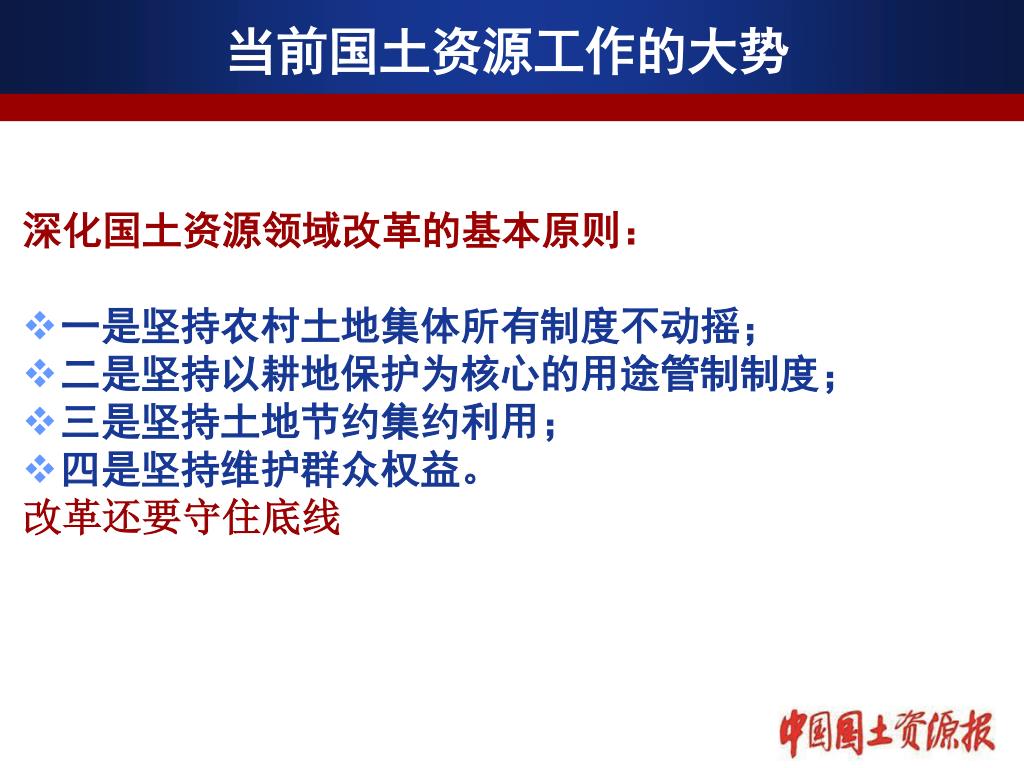 当前国土资源工作的大势

深化国土资源领域改革的基本原则：

❖一是坚持农村土地集体所有制度不动摇；
❖二是坚持以耕地保护为核心的用途管制制度；
❖三是坚持土地节约集约利用；
❖四是坚持维护群众权益。
改革还要守住底线

中国国土资源报